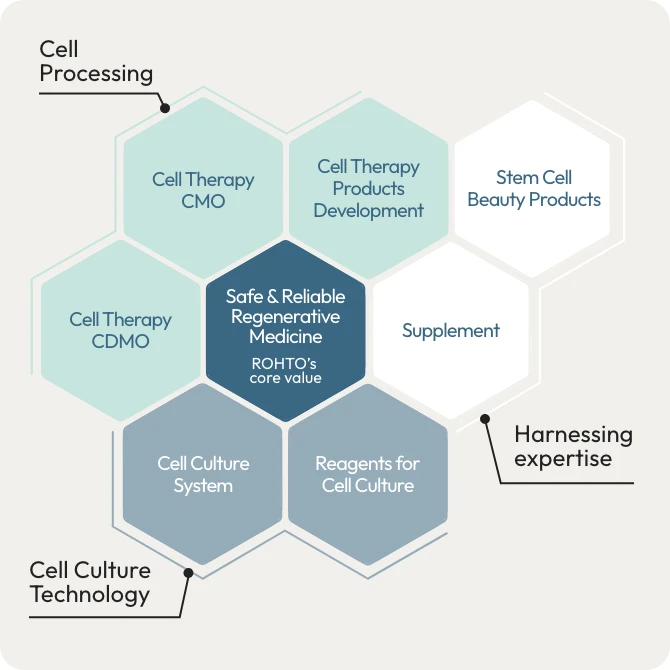 Cell Processing

Cell Therapy CMO

Cell Therapy Products Development

Stem Cell Beauty Products

Cell Therapy CDMO

Safe & Reliable Regenerative Medicine

ROHTO's core value

Supplement

Harnessing expertise

Cell Culture System

Reagents for Cell Culture

Cell Culture Technology